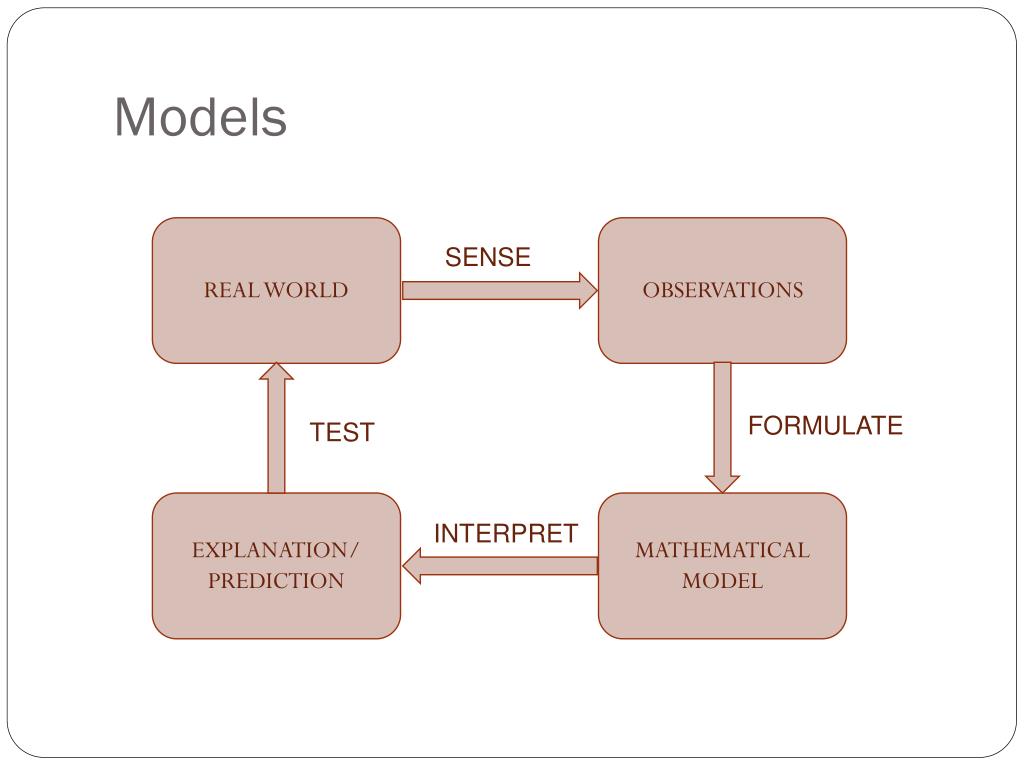 Models

REAL WORLD

SENSE

OBSERVATIONS

FORMULATE

MATHEMATICAL MODEL

INTERPRET

EXPLANATION/ PREDICTION

TEST